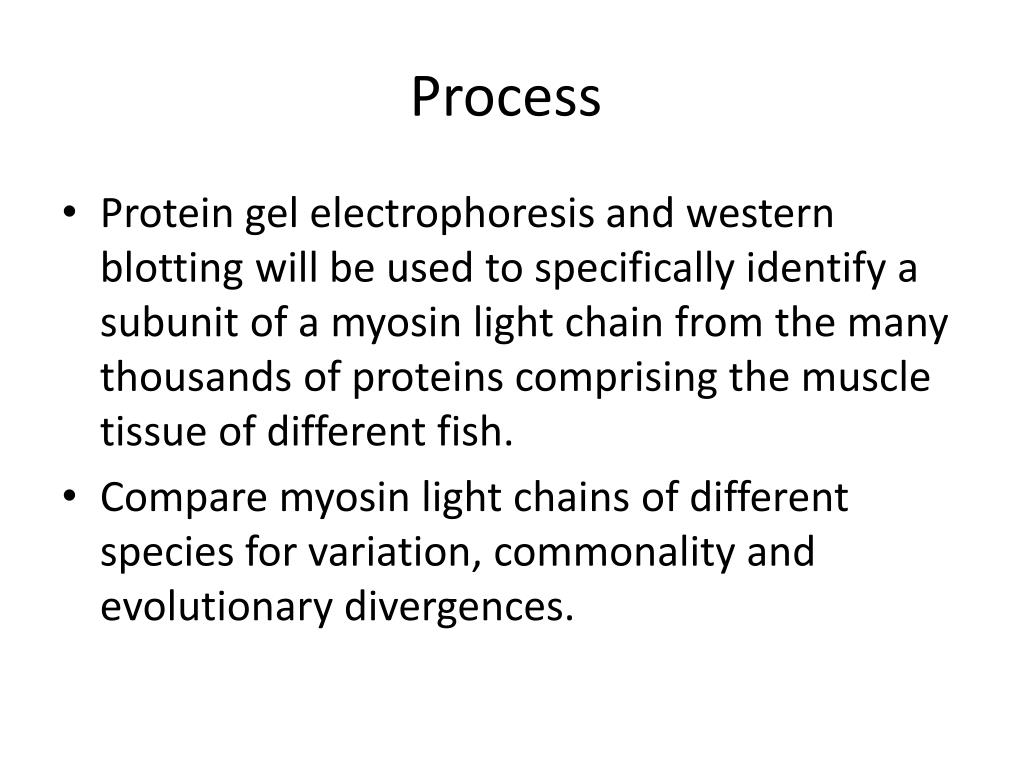 Process

• Protein gel electrophoresis and western blotting will be used to specifically identify a subunit of a myosin light chain from the many thousands of proteins comprising the muscle tissue of different fish.

• Compare myosin light chains of different species for variation, commonality and evolutionary divergences.